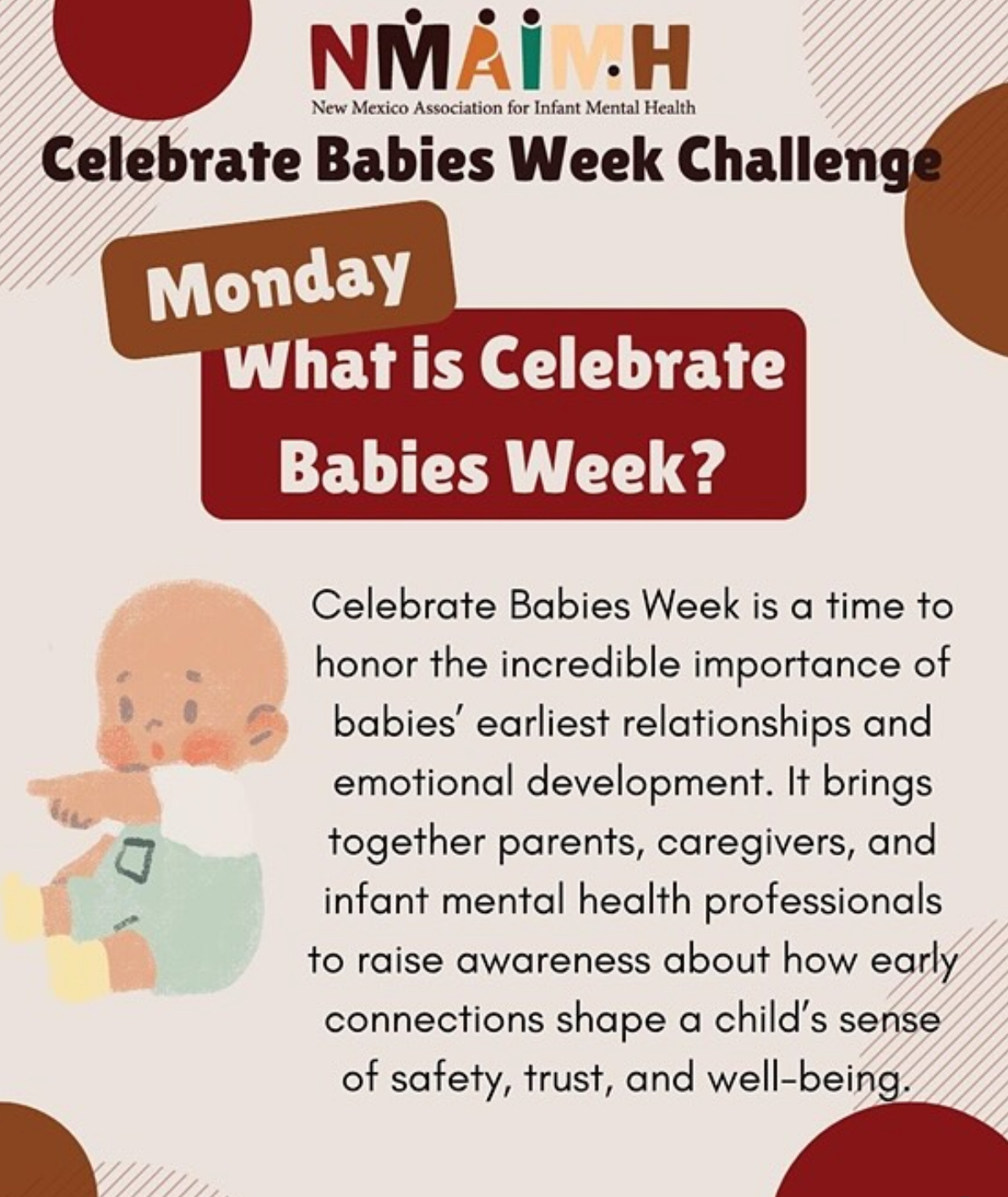 NMAIMH

New Mexico Association for Infant Mental Health

Celebrate Babies Week Challenge

Monday

What is Celebrate Babies Week?

Celebrate Babies Week is a time to honor the incredible importance of babies' earliest relationships and emotional development. It brings together parents, caregivers, and infant mental health professionals to raise awareness about how early connections shape a child's sense of safety, trust, and well-being.